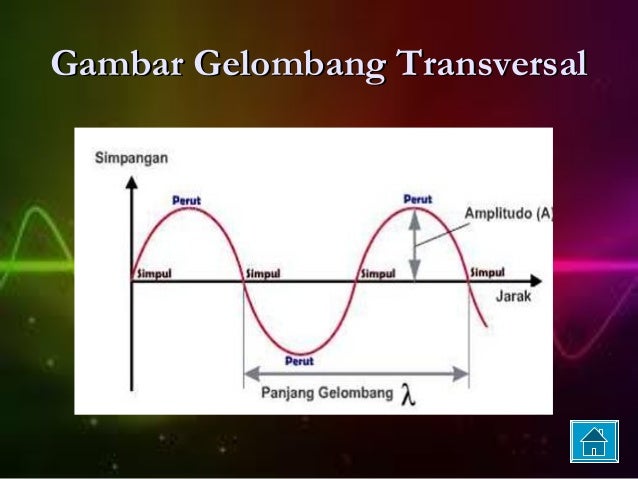 Gambar Gelombang Transversal

Simpangan

Perut

Perut

Amplitudo (A)

Simpul

Simpul

Simpul

Simpul

Jarak

Perut

Panjang Gelombang $\lambda$